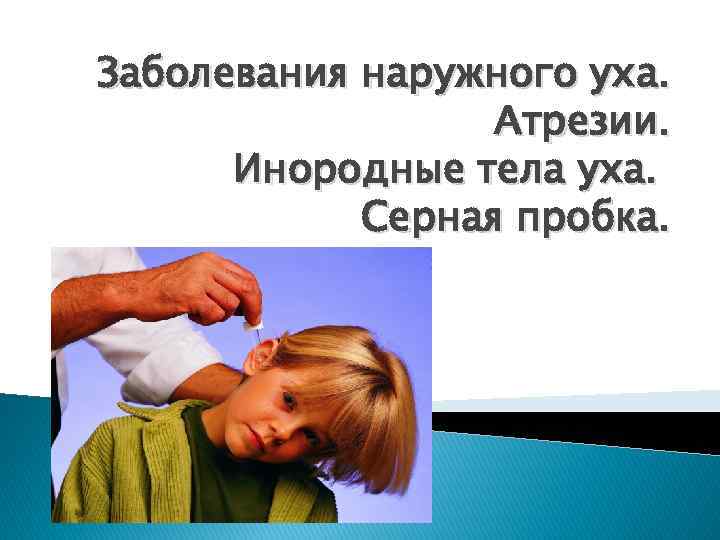 Заболевания наружного уха.
Атрезии.
Инородные тела уха.
Серная пробка.